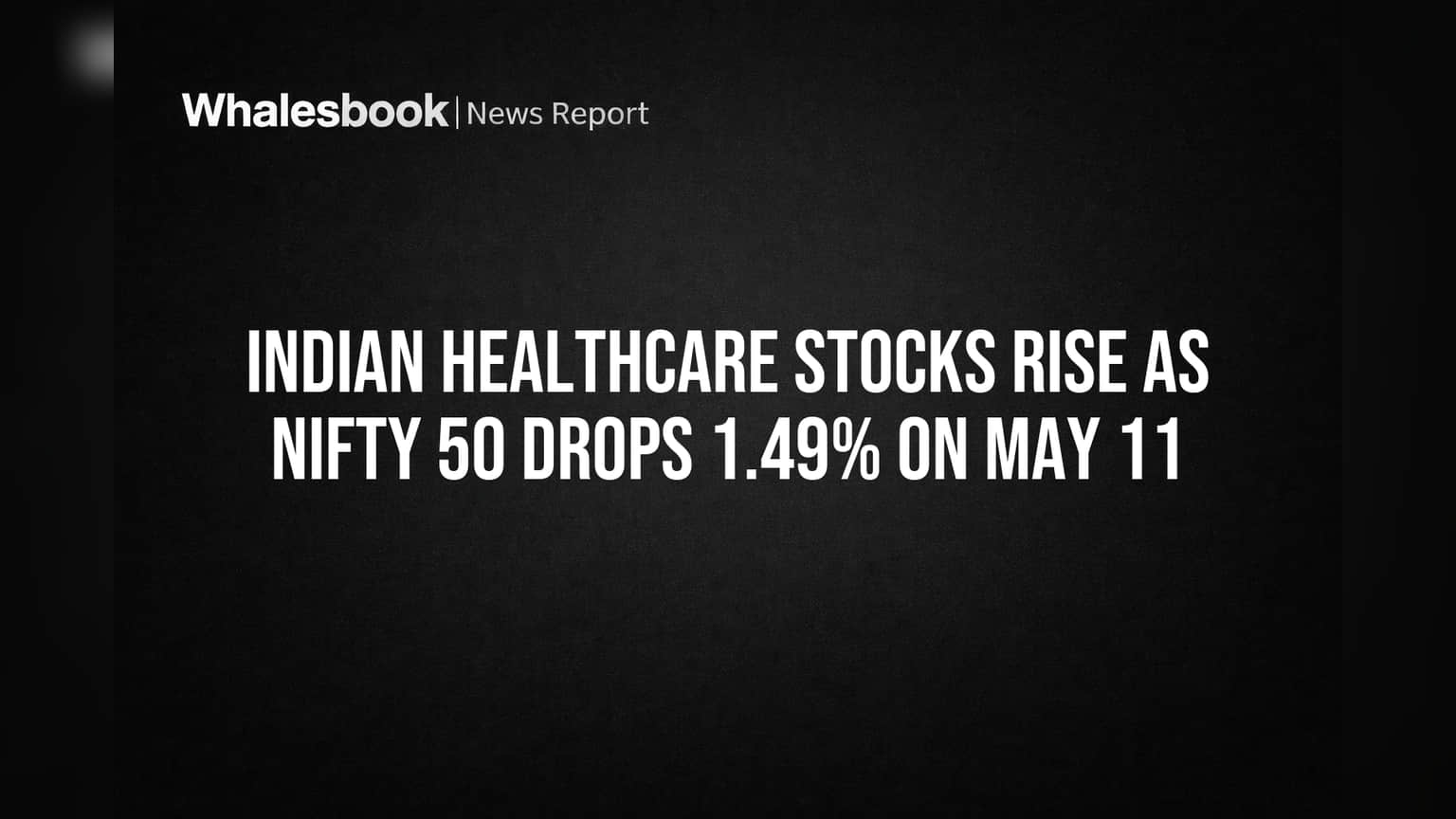 Whalesbook | News Report

INDIAN HEALTHCARE STOCKS RISE AS NIFTY 50 DROPS 1.49% ON MAY 11